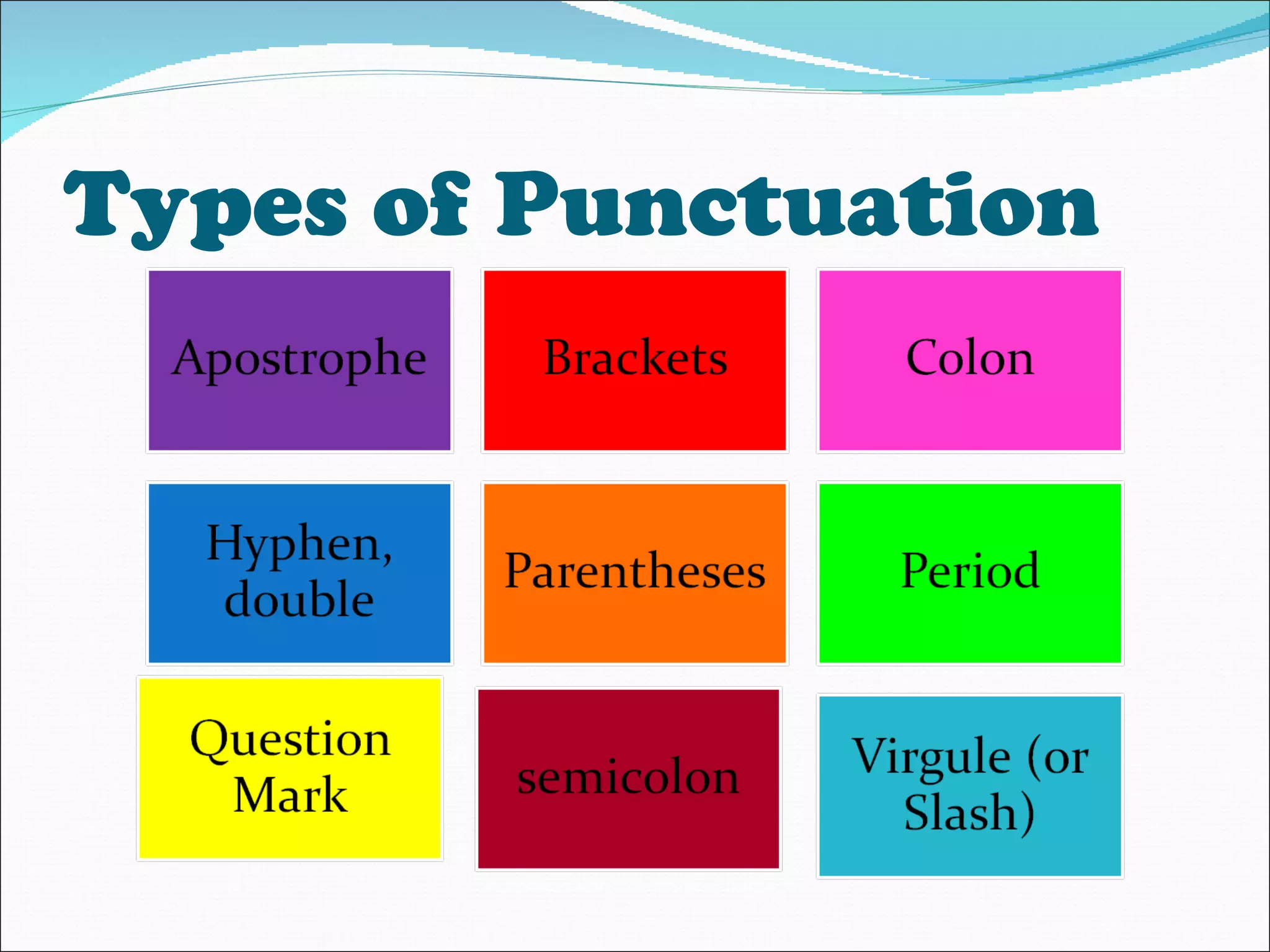 Types of Punctuation

Apostrophe

Brackets

Colon

Hyphen, double

Parentheses

Period

Question Mark

semicolon

Virgule (or Slash)